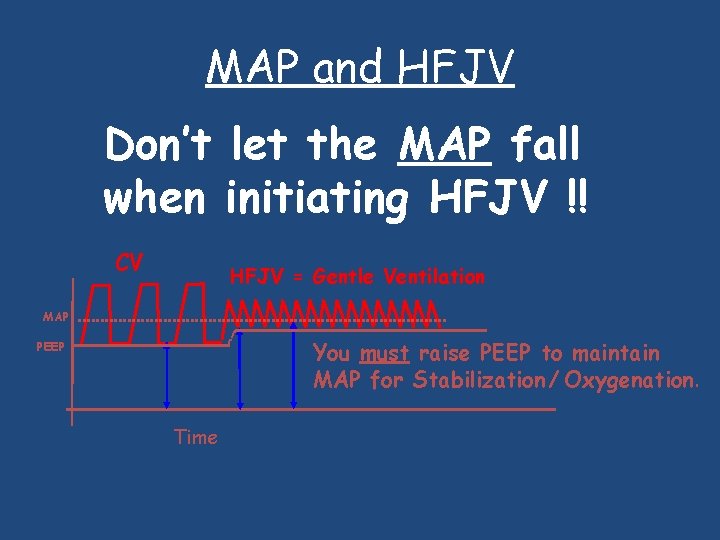 MAP and HFJV

Don't let the MAP fall when initiating HFJV !!

CV

HFJV = Gentle Ventilation

MAP

PEEP

You must raise PEEP to maintain MAP for Stabilization/Oxygenation.

Time